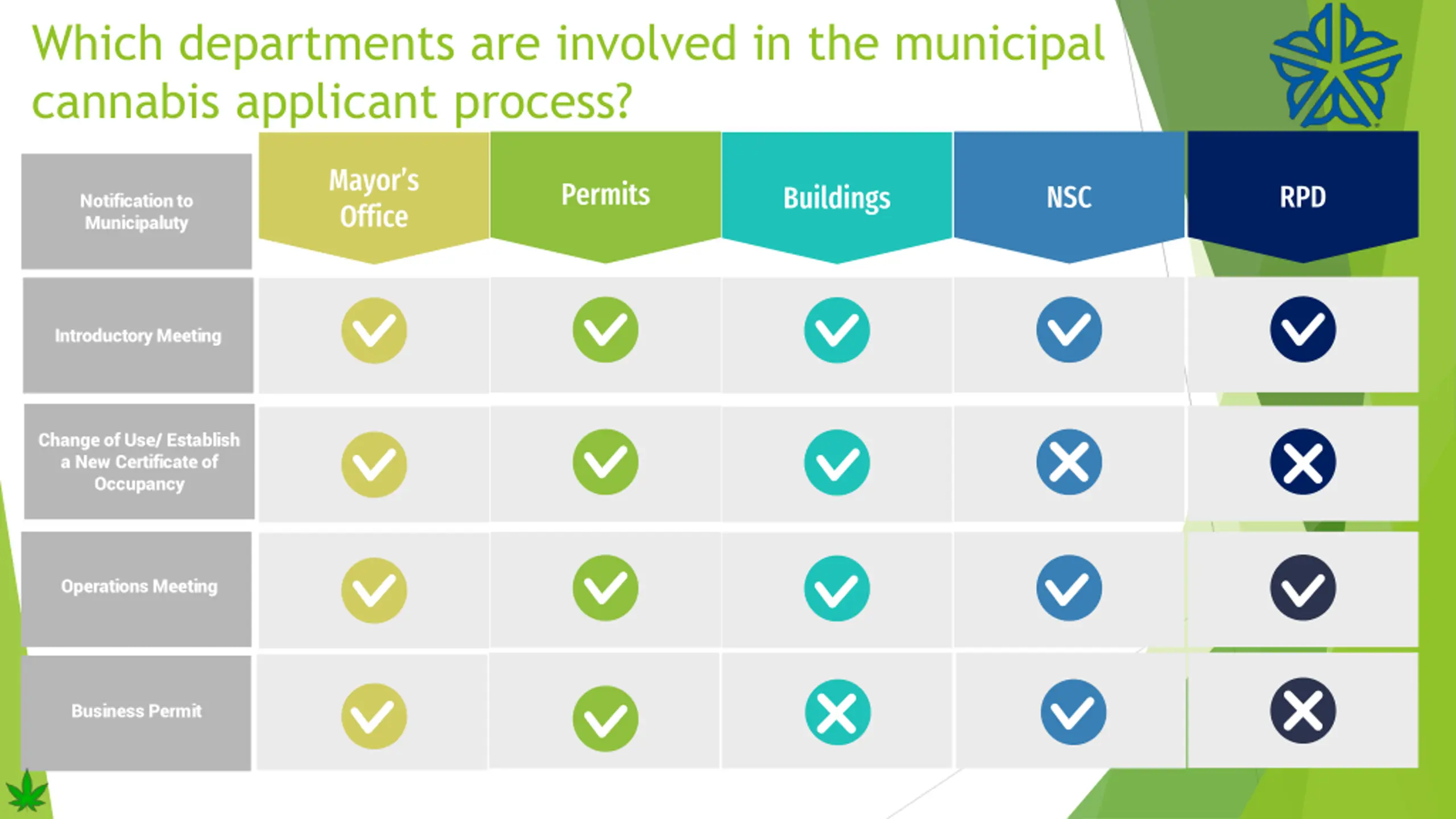 Which departments are involved in the municipal cannabis applicant process?

| Notification to Municipaluty | Mayor's Office | Permits | Buildings | NSC | RPD |
|---|---|---|---|---|---|
| Introductory Meeting | ✓ | ✓ | ✓ | ✓ | ✓ |
| Change of Use/ Establish a New Certificate of Occupancy | ✓ | ✓ | ✓ | ✗ | ✗ |
| Operations Meeting | ✓ | ✓ | ✓ | ✓ | ✓ |
| Business Permit | ✓ | ✓ | ✗ | ✓ | ✗ |